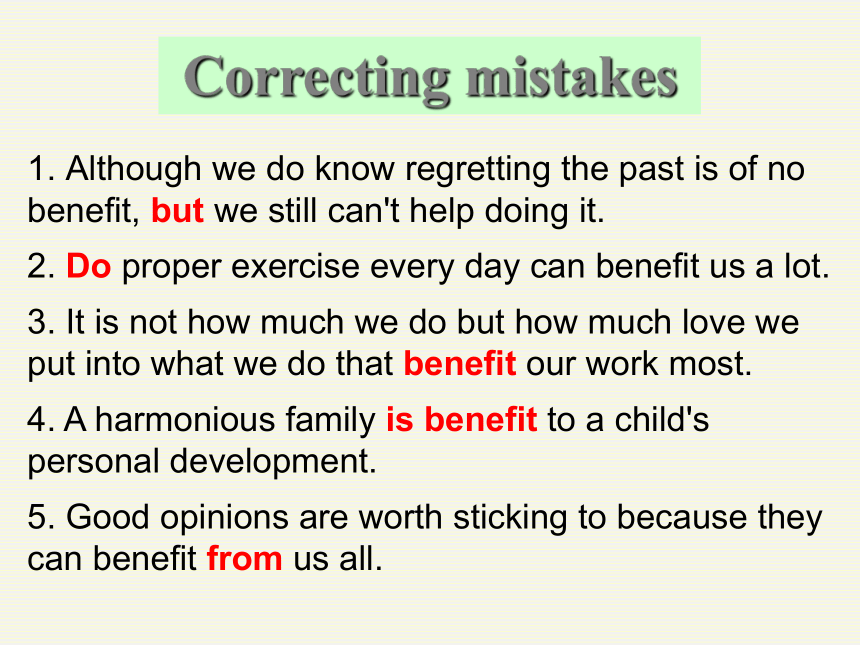 Correcting mistakes

1. Although we do know regretting the past is of no benefit, but we still can't help doing it.

2. Do proper exercise every day can benefit us a lot.

3. It is not how much we do but how much love we put into what we do that benefit our work most.

4. A harmonious family is benefit to a child's personal development.

5. Good opinions are worth sticking to because they can benefit from us all.